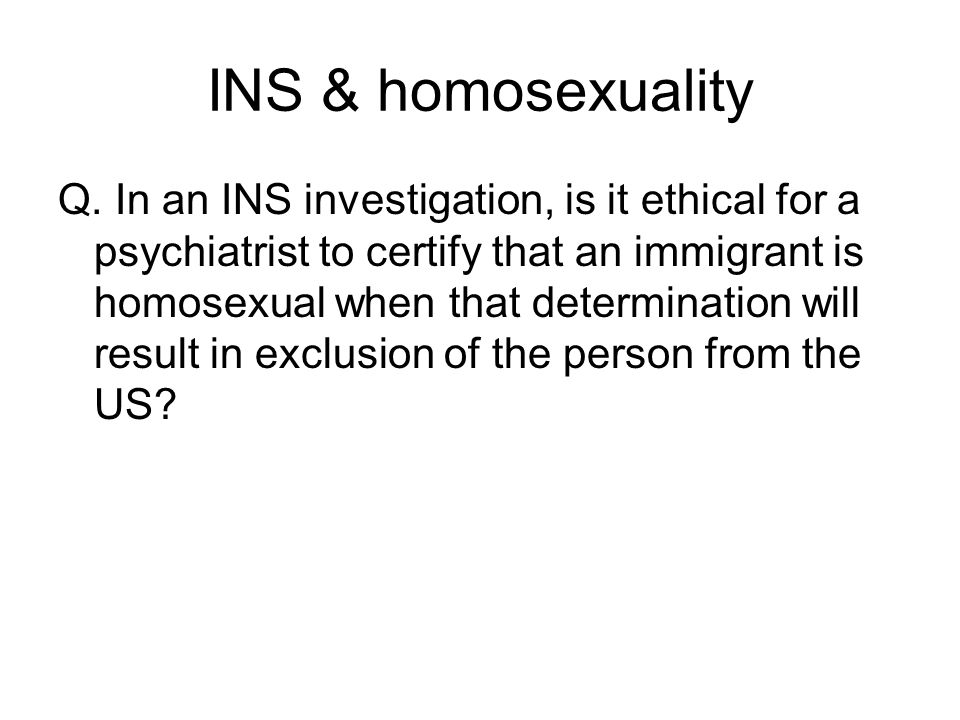 INS & homosexuality

Q. In an INS investigation, is it ethical for a psychiatrist to certify that an immigrant is homosexual when that determination will result in exclusion of the person from the US?